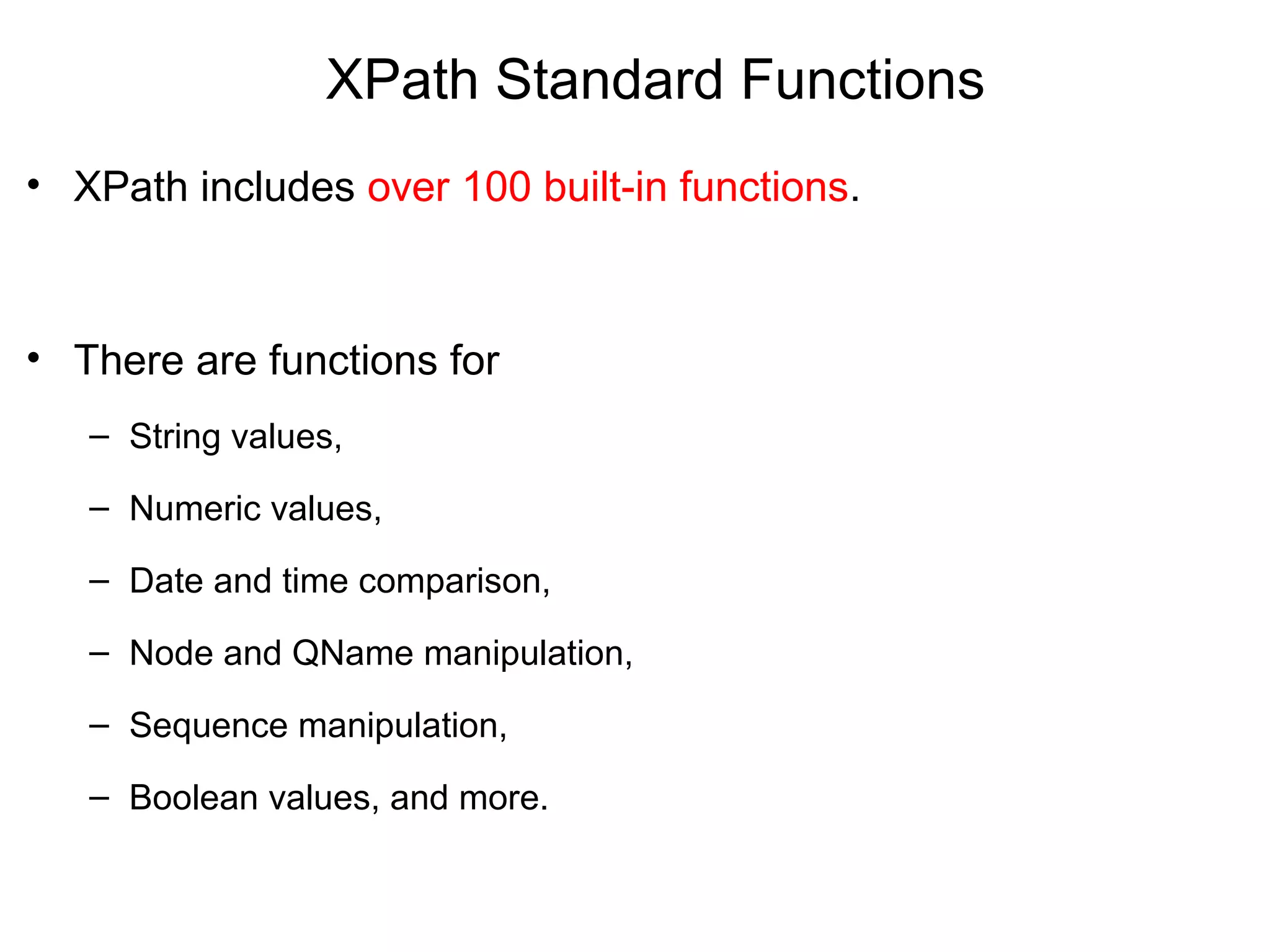 XPath Standard Functions

• XPath includes over 100 built-in functions.

• There are functions for

– String values,

– Numeric values,

– Date and time comparison,

– Node and QName manipulation,

– Sequence manipulation,

– Boolean values, and more.